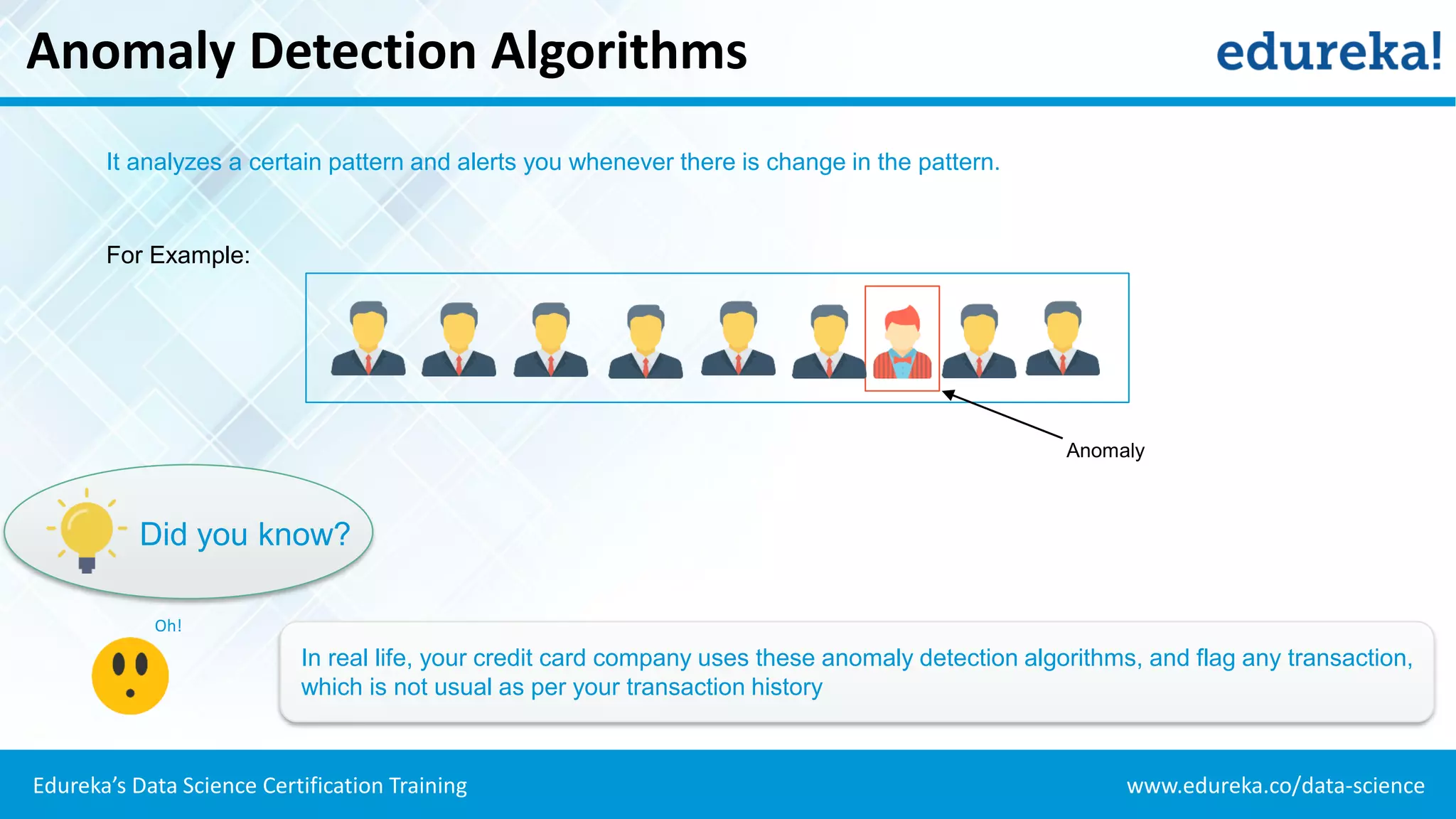 Anomaly Detection Algorithms

edureka!

It analyzes a certain pattern and alerts you whenever there is change in the pattern.

For Example:

Anomaly

Did you know?

Oh!

In real life, your credit card company uses these anomaly detection algorithms, and flag any transaction, which is not usual as per your transaction history

Edureka's Data Science Certification Training

www.edureka.co/data-science